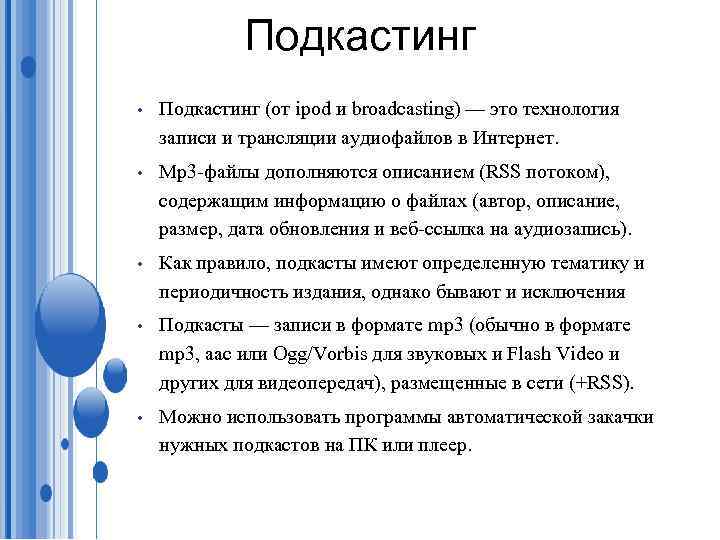 Подкастинг

• Подкастинг (от ipod и broadcasting) — это технология записи и трансляции аудиофайлов в Интернет.

• Mp3-файлы дополняются описанием (RSS потоком), содержащим информацию о файлах (автор, описание, размер, дата обновления и веб-ссылка на аудиозапись).

• Как правило, подкасты имеют определенную тематику и периодичность издания, однако бывают и исключения

• Подкасты — записи в формате mp3 (обычно в формате mp3, aac или Ogg/Vorbis для звуковых и Flash Video и других для видеопередач), размещенные в сети (+RSS).

• Можно использовать программы автоматической закачки нужных подкастов на ПК или плеер.